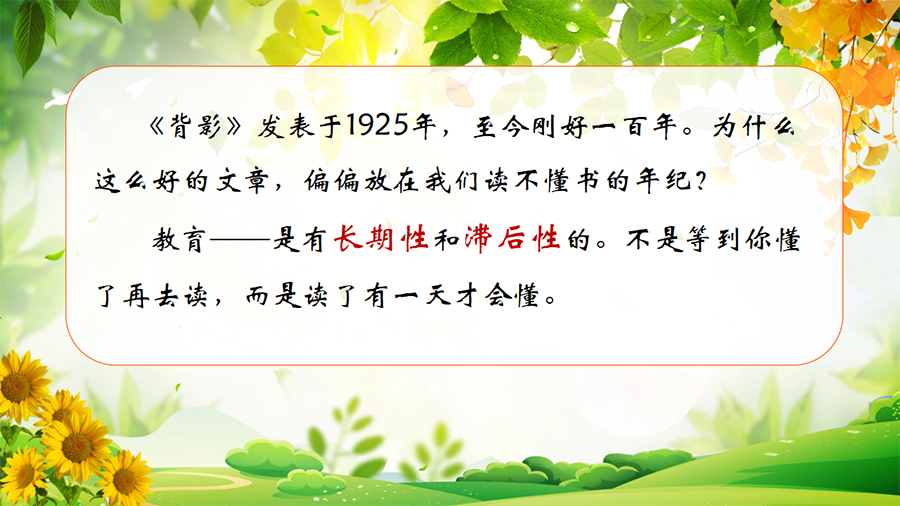 《背影》发表于1925年，至今刚好一百年。为什么这么好的文章，偏偏放在我们读不懂书的年纪？

教育——是有长期性和滞后性的。不是等到你懂了再去读，而是读了有一天才会懂。